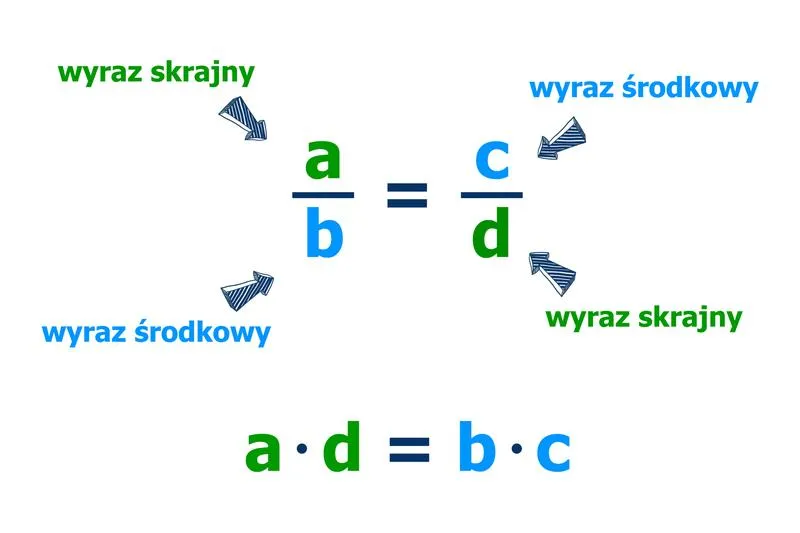 wyraz skrajny

wyraz środkowy

$\frac{a}{b} = \frac{c}{d}$

wyraz środkowy

wyraz skrajny

$a \cdot d = b \cdot c$